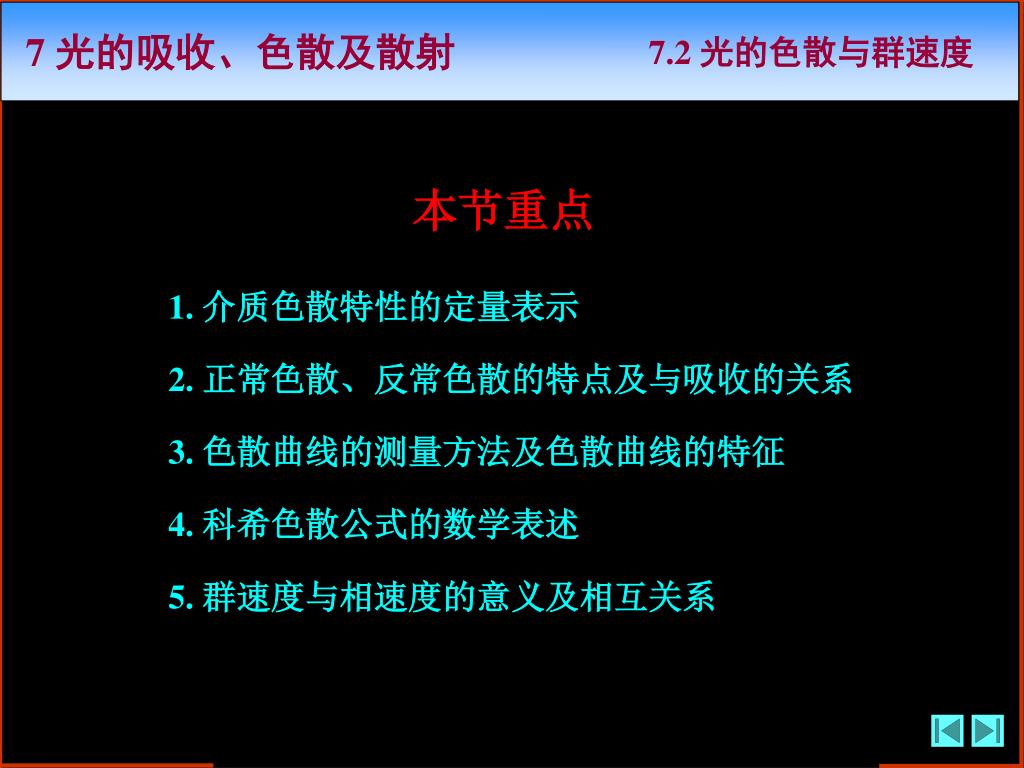 7 光的吸收、色散及散射

7.2 光的色散与群速度

本节重点

1. 介质色散特性的定量表示

2. 正常色散、反常色散的特点及与吸收的关系

3. 色散曲线的测量方法及色散曲线的特征

4. 科希色散公式的数学表述

5. 群速度与相速度的意义及相互关系